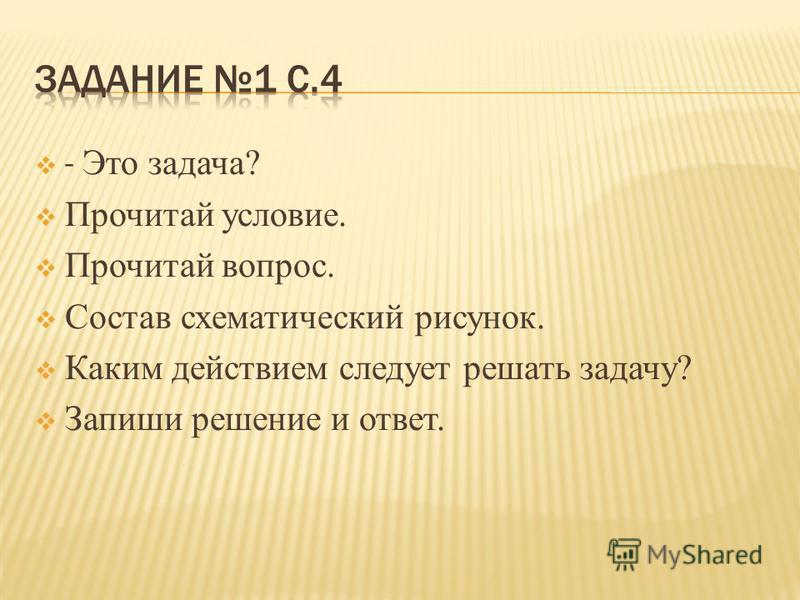 ЗАДАНИЕ №1 С.4

- Это задача?
Прочитай условие.
Прочитай вопрос.
Состав схематический рисунок.
Каким действием следует решать задачу?
Запиши решение и ответ.

MyShared